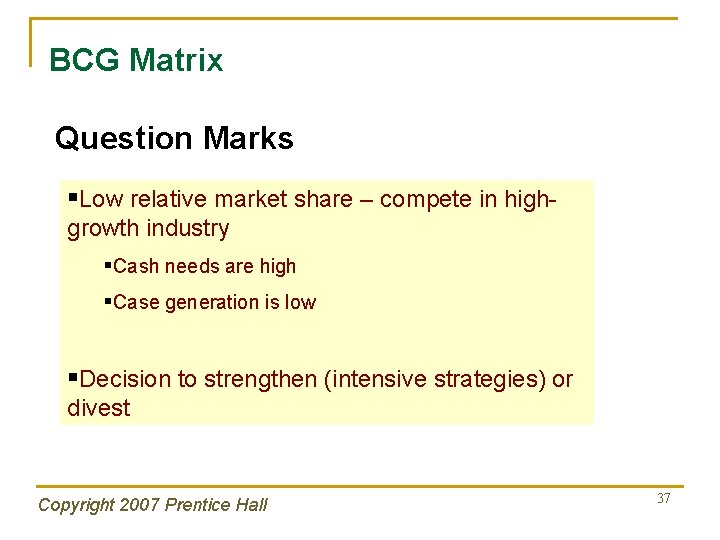 BCG Matrix

Question Marks

▪Low relative market share – compete in high-growth industry

▪Cash needs are high

▪Case generation is low

▪Decision to strengthen (intensive strategies) or divest

Copyright 2007 Prentice Hall

37